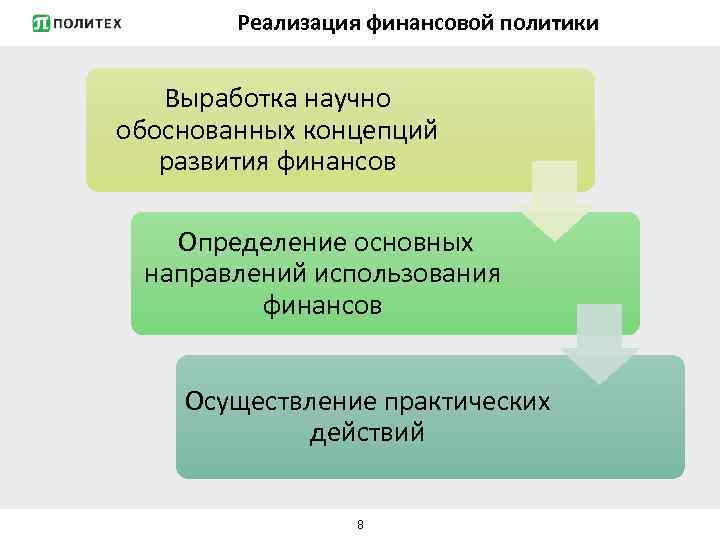 ПОЛИТЕХ

Реализация финансовой политики

Выработка научно обоснованных концепций развития финансов

Определение основных направлений использования финансов

Осуществление практических действий

8